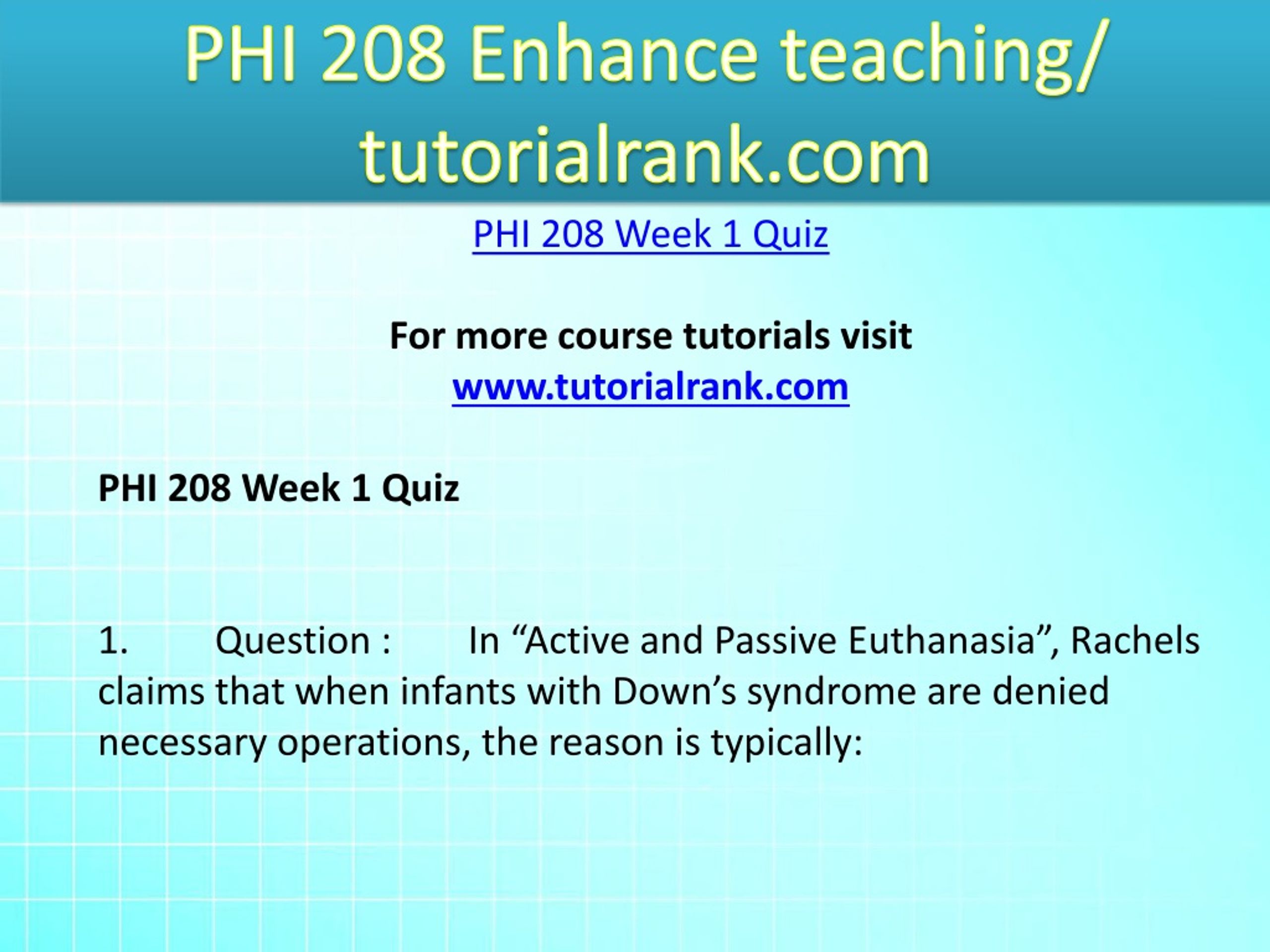 PHI 208 Enhance teaching/ tutorialrank.com

PHI 208 Week 1 Quiz

For more course tutorials visit
www.tutorialrank.com

PHI 208 Week 1 Quiz

1. Question : In “Active and Passive Euthanasia”, Rachels claims that when infants with Down’s syndrome are denied necessary operations, the reason is typically: